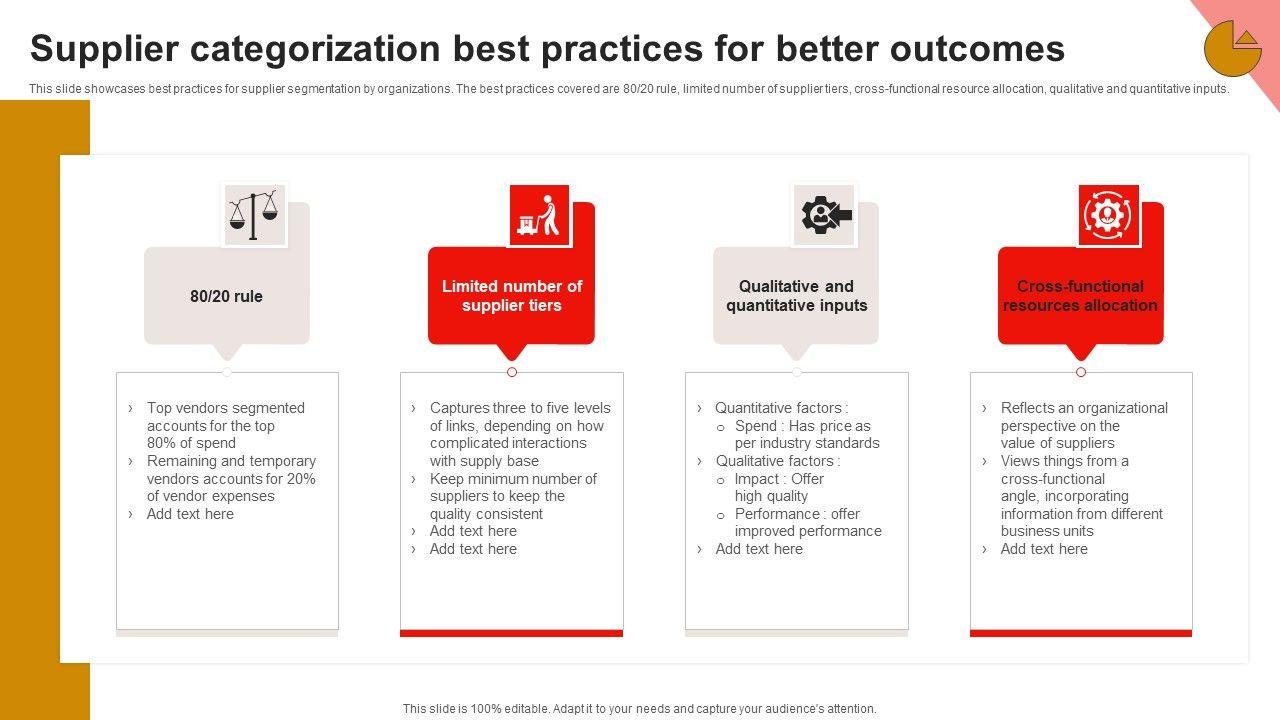 Supplier categorization best practices for better outcomes

This slide showcases best practices for supplier segmentation by organizations. The best practices covered are 80/20 rule, limited number of supplier tiers, cross-functional resource allocation, qualitative and quantitative inputs.

80/20 rule

› Top vendors segmented accounts for the top 80% of spend
› Remaining and temporary vendors accounts for 20% of vendor expenses
› Add text here

Limited number of supplier tiers

› Captures three to five levels of links, depending on how complicated interactions with supply base
› Keep minimum number of suppliers to keep the quality consistent
› Add text here
› Add text here

Qualitative and quantitative inputs

› Quantitative factors :
o Spend : Has price as per industry standards
› Qualitative factors :
o Impact : Offer high quality
o Performance : offer improved performance
› Add text here

Cross-functional resources allocation

› Reflects an organizational perspective on the value of suppliers
› Views things from a cross-functional angle, incorporating information from different business units
› Add text here

This slide is 100% editable. Adapt it to your needs and capture your audience's attention.